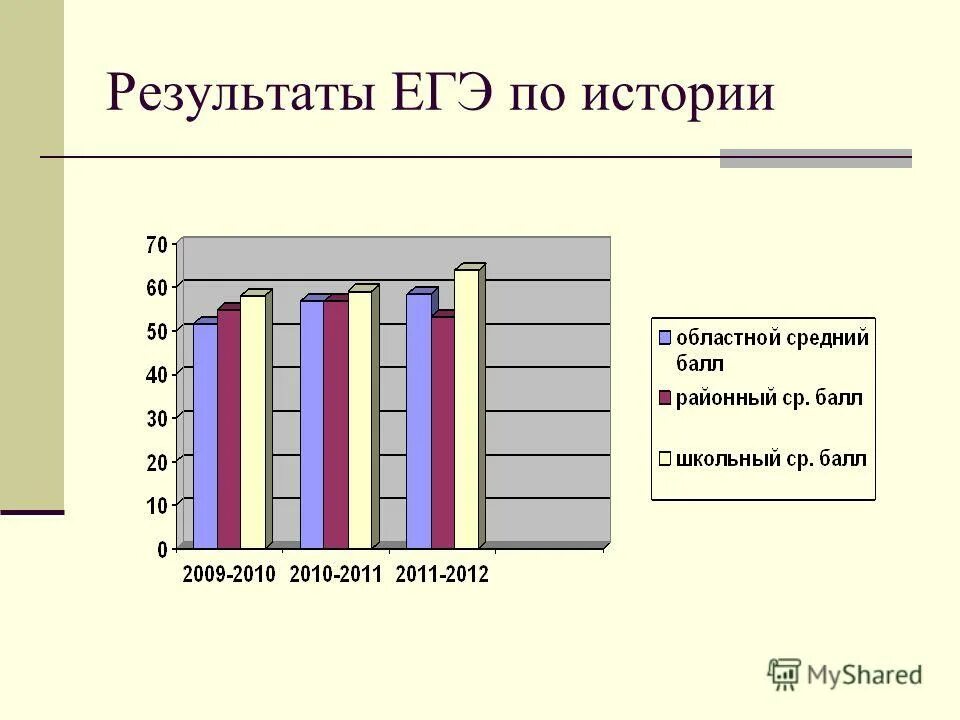 Результаты ЕГЭ по истории

70
60
50
40
30
20
10
0

2009-2010
2010-2011
2011-2012

областной средний балл
районный ср. балл
школьный ср. балл

MyShared